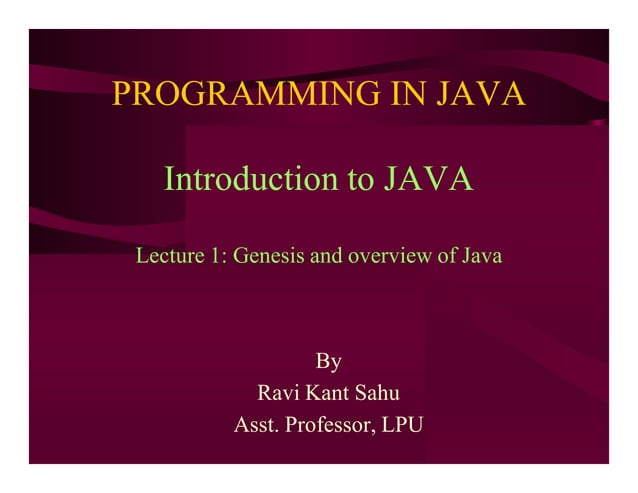 PROGRAMMING IN JAVA

Introduction to JAVA

Lecture 1: Genesis and overview of Java

By
Ravi Kant Sahu
Asst. Professor, LPU